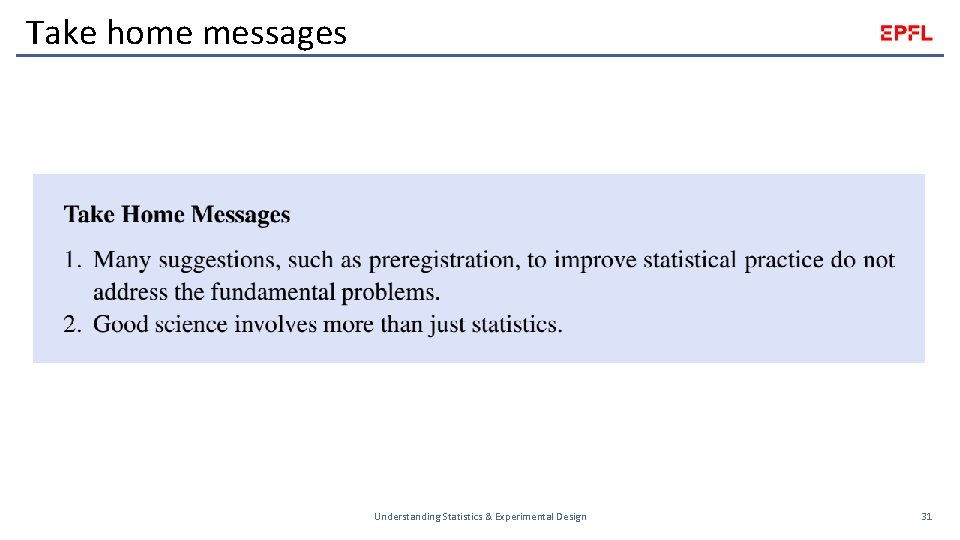 Take home messages

EPFL

Take Home Messages

1. Many suggestions, such as preregistration, to improve statistical practice do not address the fundamental problems.
2. Good science involves more than just statistics.

Understanding Statistics & Experimental Design

31